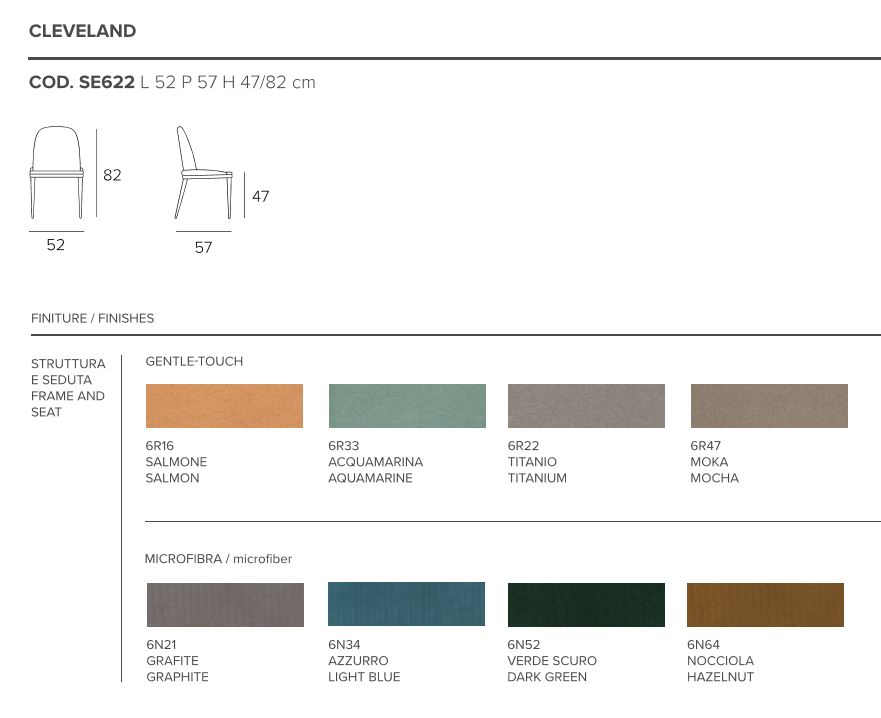 CLEVELAND

COD. SE622 L 52 P 57 H 47/82 cm

82

52

47

57

FINITURE / FINISHES

STRUTTURA E SEDUTA FRAME AND SEAT

GENTLE-TOUCH

6R16
SALMONE
SALMON

6R33
ACQUAMARINA
AQUAMARINE

6R22
TITANIO
TITANIUM

6R47
MOKA
MOCHA

MICROFIBRA / microfiber

6N21
GRAFITE
GRAPHITE

6N34
AZZURRO
LIGHT BLUE

6N52
VERDE SCURO
DARK GREEN

6N64
NOCCIOLA
HAZELNUT